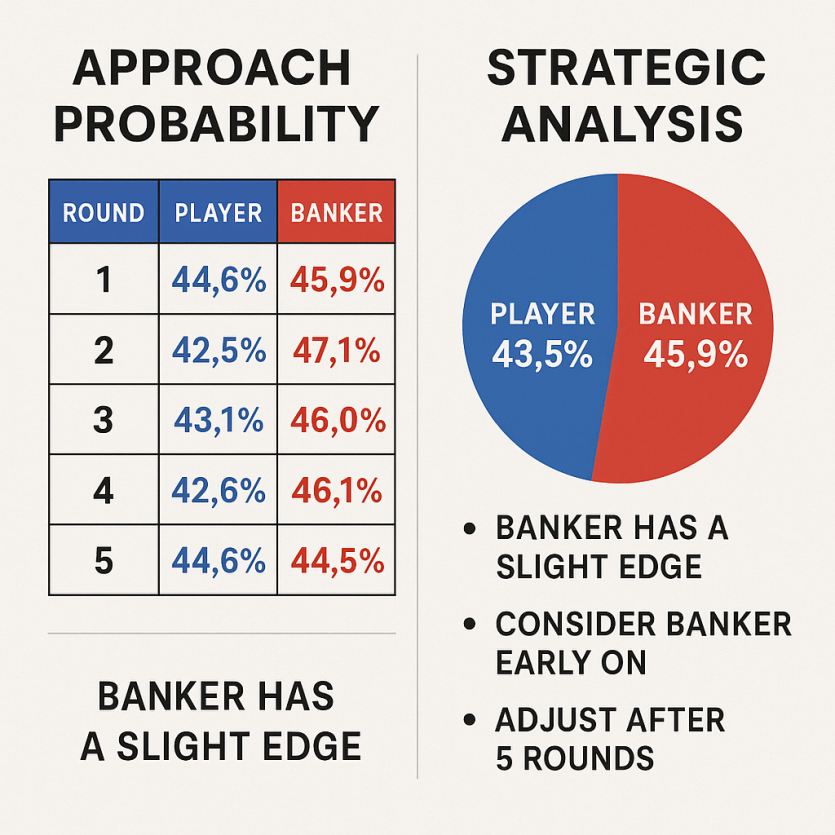 APPROACH PROBABILITY

| ROUND | PLAYER | BANKER |
|---|---|---|
| 1 | 44,6% | 45,9% |
| 2 | 42,5% | 47,1% |
| 3 | 43,1% | 46,0% |
| 4 | 42,6% | 46,1% |
| 5 | 44,6% | 44,5% |

BANKER HAS A SLIGHT EDGE

STRATEGIC ANALYSIS

PLAYER 43,5%

BANKER 45,9%

• BANKER HAS A SLIGHT EDGE

• CONSIDER BANKER EARLY ON

• ADJUST AFTER 5 ROUNDS